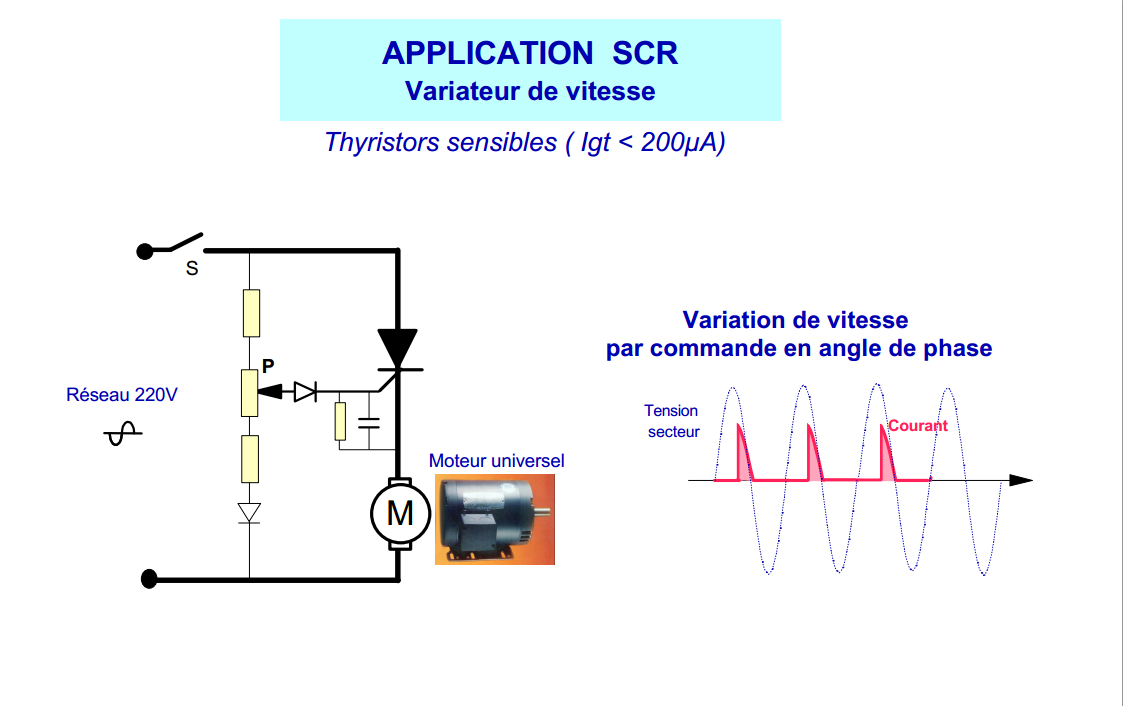 APPLICATION SCR
Variateur de vitesse

Thyristors sensibles ( Igt < 200µA)

S

P

Réseau 220V

Moteur universel

M

Variation de vitesse
par commande en angle de phase

Tension
secteur

Courant